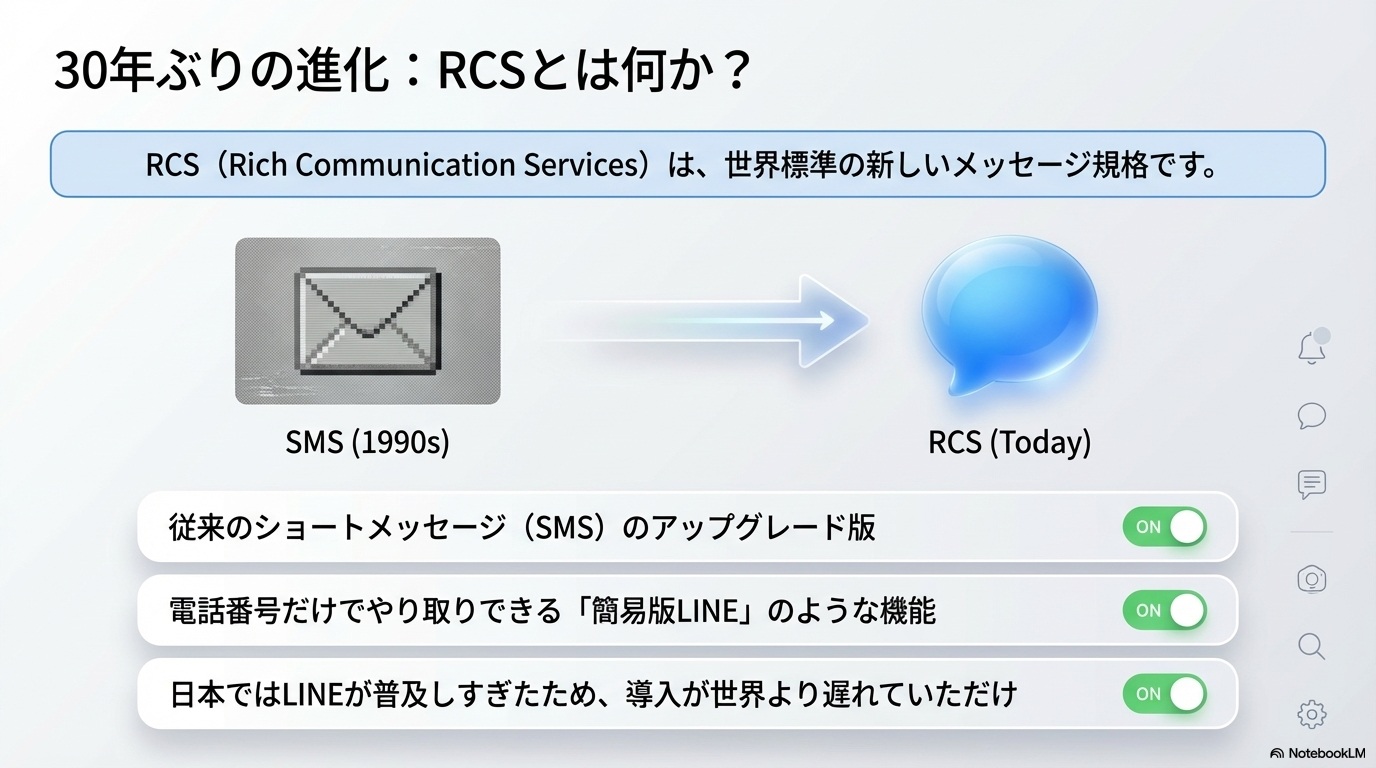 30年ぶりの進化：RCSとは何か？

RCS（Rich Communication Services）は、世界標準の新しいメッセージ規格です。

SMS (1990s)

RCS (Today)

従来のショートメッセージ（SMS）のアップグレード版 ON

電話番号だけでやり取りできる「簡易版LINE」のような機能 ON

日本ではLINEが普及しすぎたため、導入が世界より遅れていただけ ON

NotebookLM